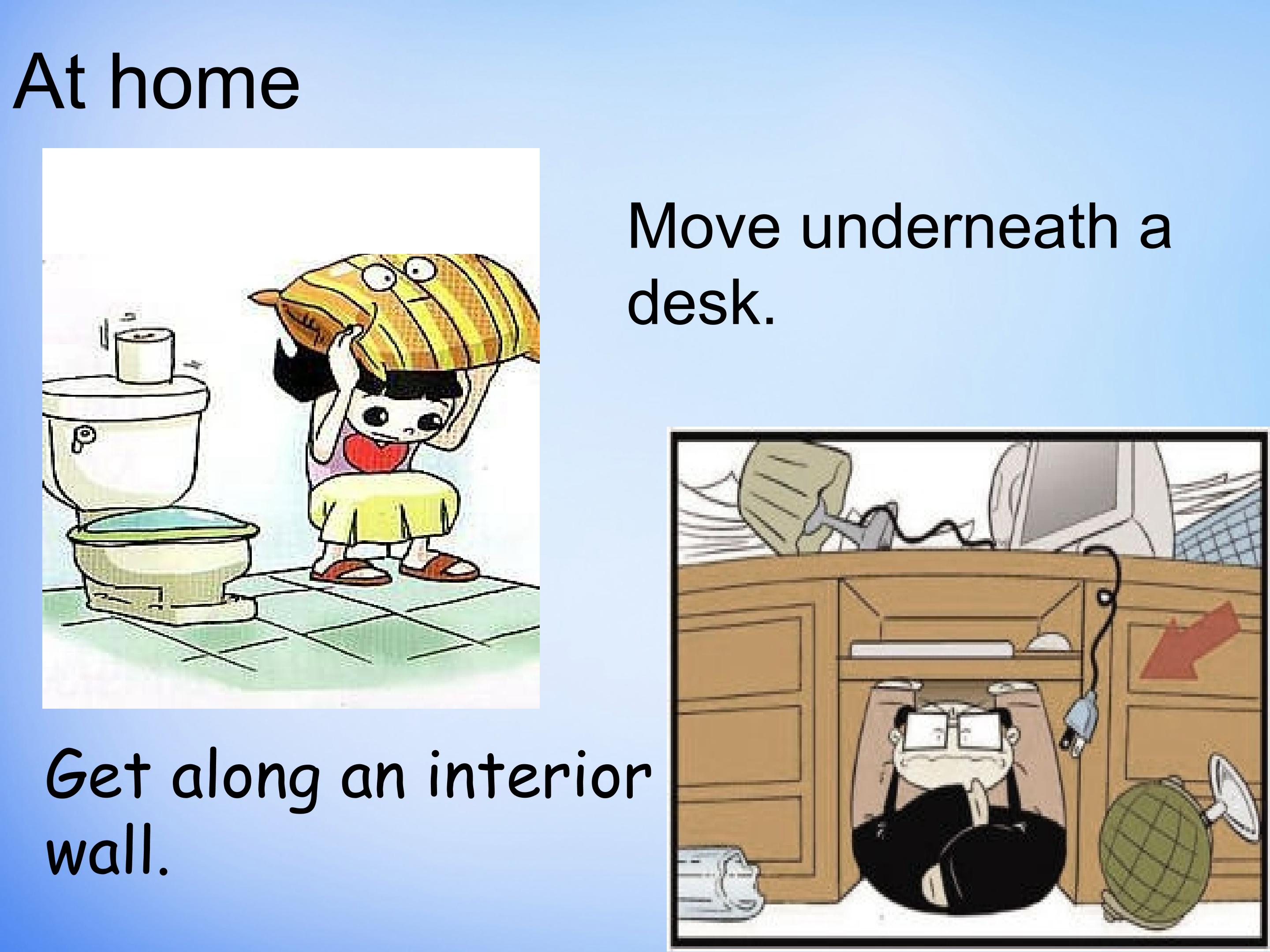 At home

Move underneath a desk.

Get along an interior wall.